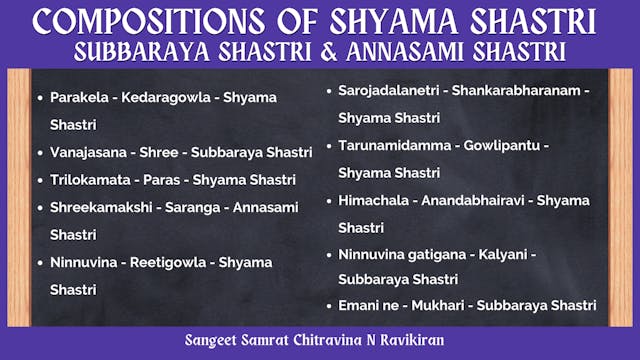 COMPOSITIONS OF SHYAMA SHASTRI
SUBBARAYA SHASTRI & ANNASAMI SHASTRI

- Parakela - Kedaragowla - Shyama Shastri
- Vanajasana - Shree - Subbaraya Shastri
- Trilokamata - Paras - Shyama Shastri
- Shreekamakshi - Saranga - Annasami Shastri
- Ninnuvina - Reetigowla - Shyama Shastri

- Sarojadalanetri - Shankarabharanam - Shyama Shastri
- Tarunamidamma - Gowlipantu - Shyama Shastri
- Himachala - Anandabhairavi - Shyama Shastri
- Ninnuvina gatigana - Kalyani - Subbaraya Shastri
- Emani ne - Mukhari - Subbaraya Shastri

Sangeet Samrat Chitravina N Ravikiran